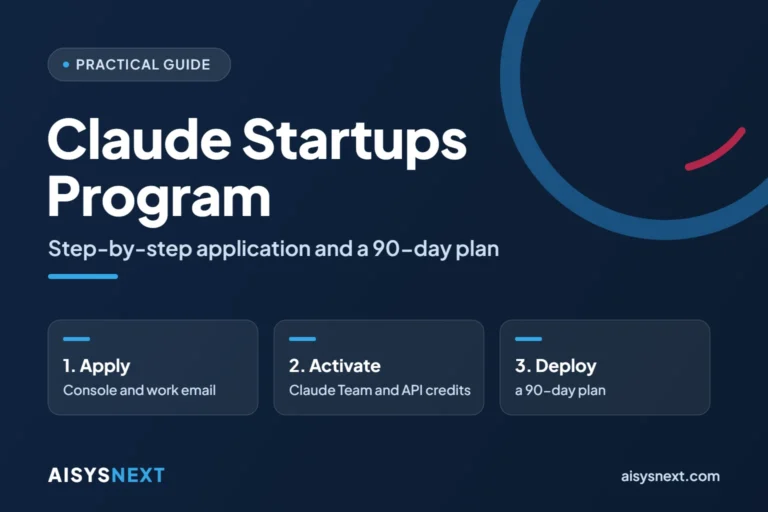 • PRACTICAL GUIDE

Claude Startups Program

Step-by-step application and a 90-day plan

1. Apply
Console and work email

2. Activate
Claude Team and API credits

3. Deploy
a 90-day plan

AISYSNEXT

aisysnext.com